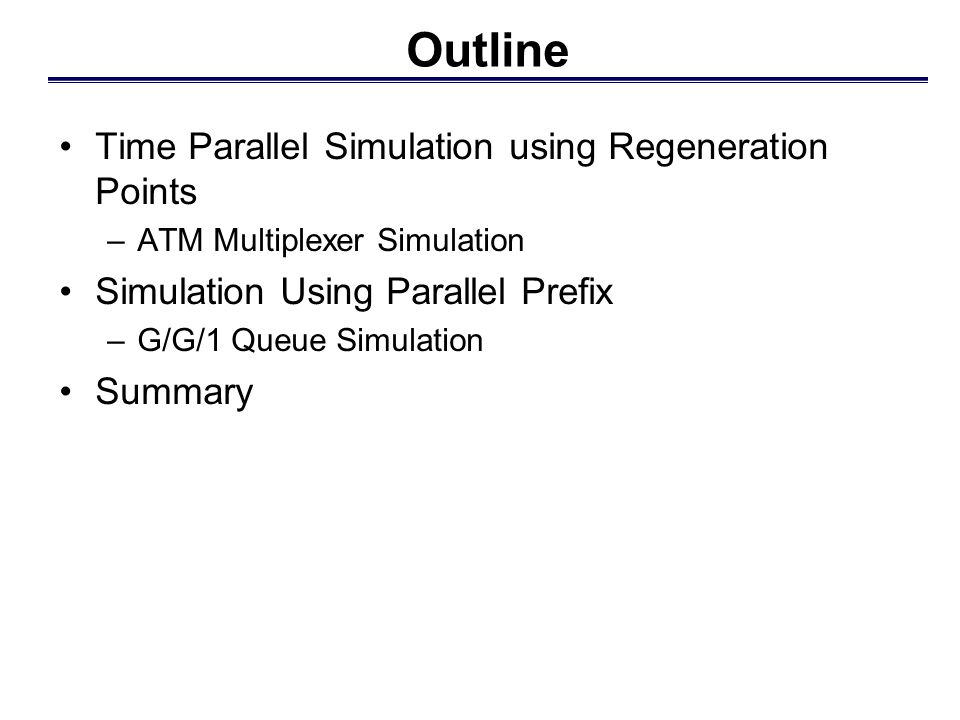 Outline

• Time Parallel Simulation using Regeneration Points
– ATM Multiplexer Simulation
• Simulation Using Parallel Prefix
– G/G/1 Queue Simulation
• Summary